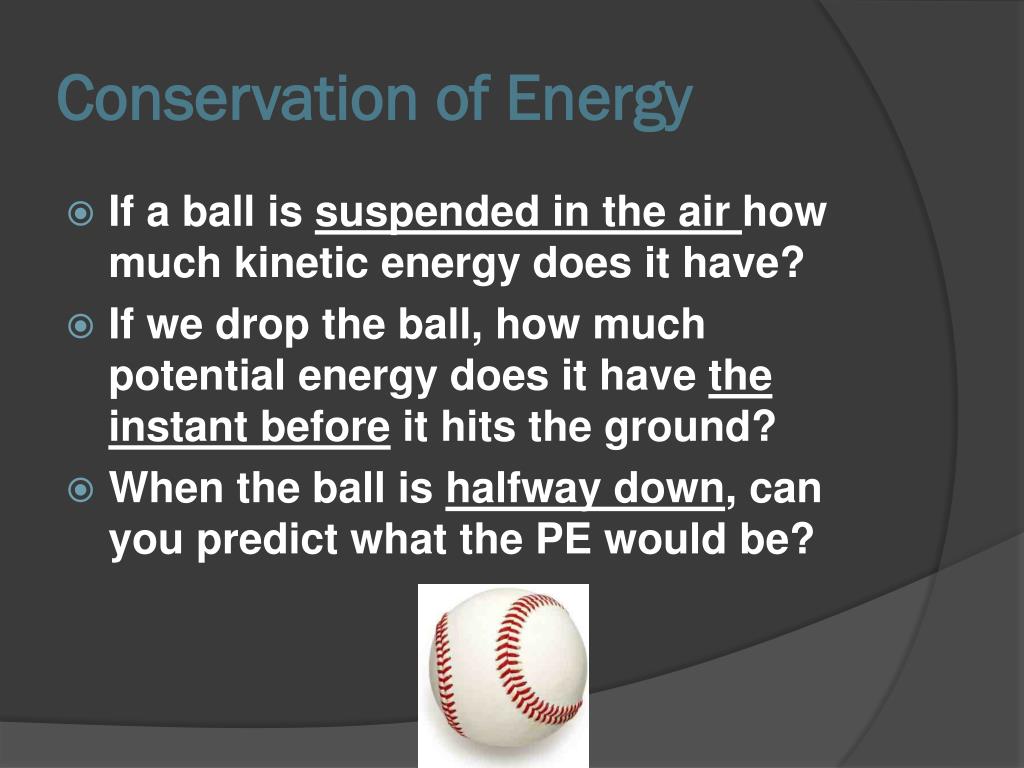 Conservation of Energy

If a ball is suspended in the air how much kinetic energy does it have?

If we drop the ball, how much potential energy does it have the instant before it hits the ground?

When the ball is halfway down, can you predict what the PE would be?